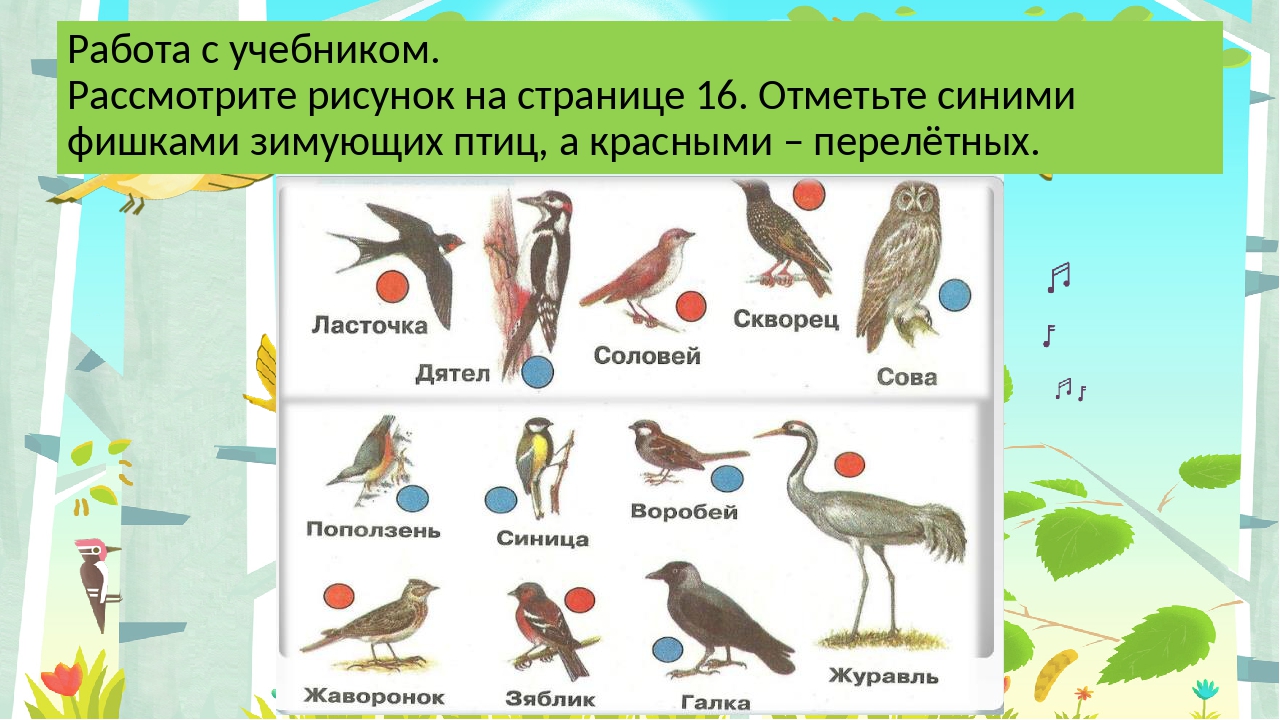 Работа с учебником.
Рассмотрите рисунок на странице 16. Отметьте синими фишками зимующих птиц, а красными – перелётных.

Ласточка
Дятел
Соловей
Скворец
Сова
Поползень
Синица
Воробей
Жаворонок
Зяблик
Галка
Журавль